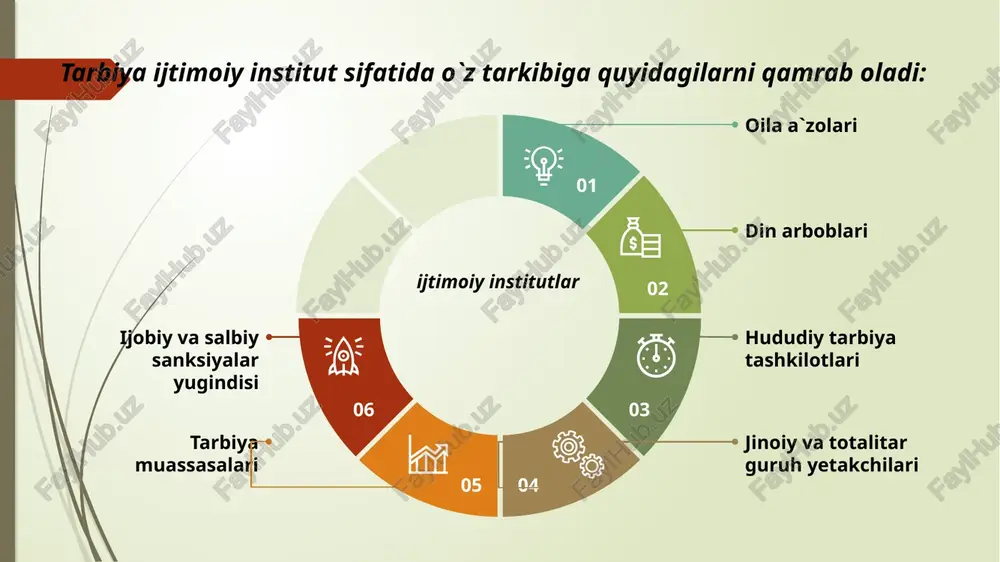 Tarbiya ijtimoiy institut sifatida o`z tarkibiga quyidagilarni qamrab oladi:

ijtimoiy institutlar

01
Oila a`zolari

02
Din arboblari

03
Hududiy tarbiya tashkilotlari

04
Jinoiy va totalitar guruh yetakchilari

05
Tarbiya muassasalari

06
Ijobiy va salbiy sanksiyalar yugindisi

FaylHub.uz